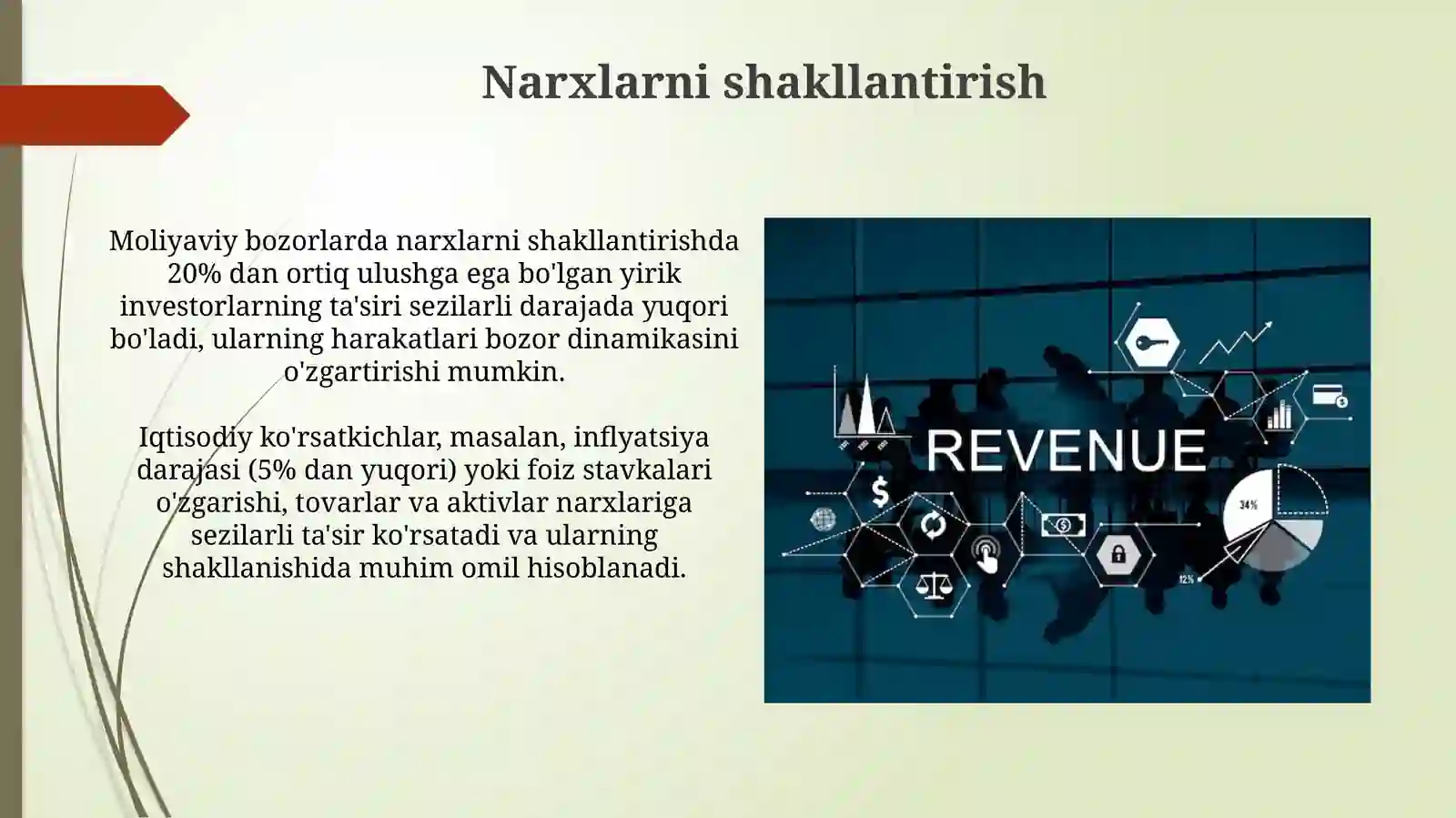 Narxlarni shakllantirish

Moliyaviy bozorlarda narxlarni shakllantirishda 20% dan ortiq ulushga ega bo'lgan yirik investorlarning ta'siri sezilarli darajada yuqori bo'ladi, ularning harakatlari bozor dinamikasini o'zgartirishi mumkin.

Iqtisodiy ko'rsatkichlar, masalan, inflyatsiya darajasi (5% dan yuqori) yoki foiz stavkalari o'zgarishi, tovarlar va aktivlar narxlariga sezilarli ta'sir ko'rsatadi va ularning shakllanishida muhim omil hisoblanadi.

REVENUE

34%

12%